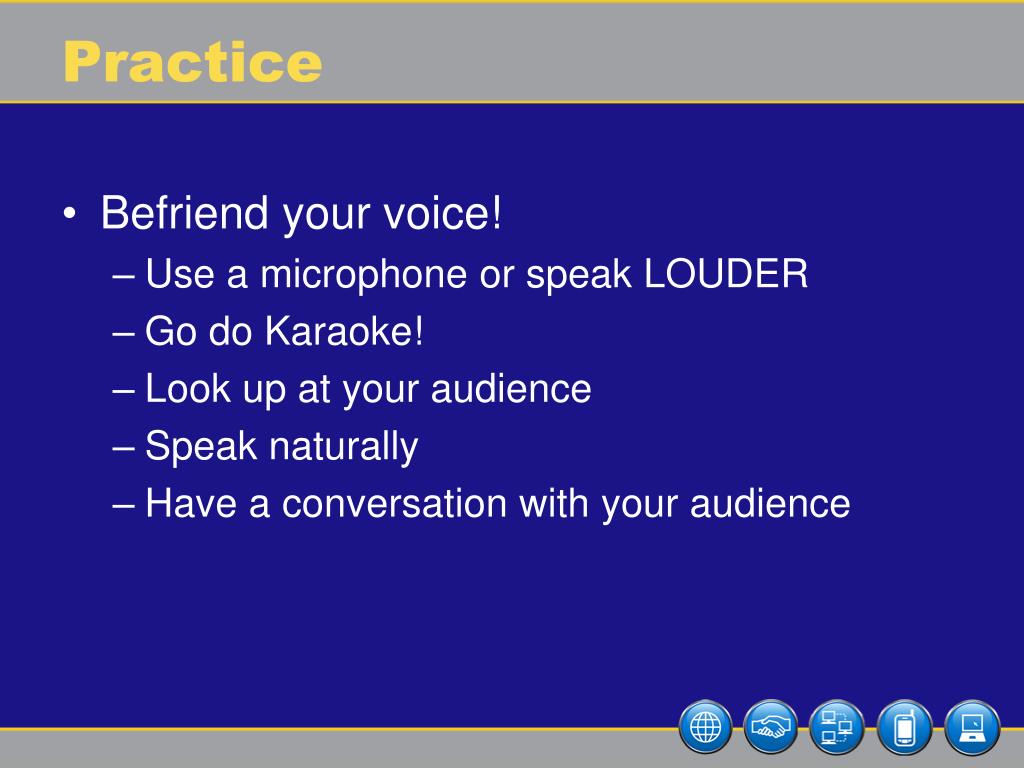 Practice

• Befriend your voice!
– Use a microphone or speak LOUDER
– Go do Karaoke!
– Look up at your audience
– Speak naturally
– Have a conversation with your audience